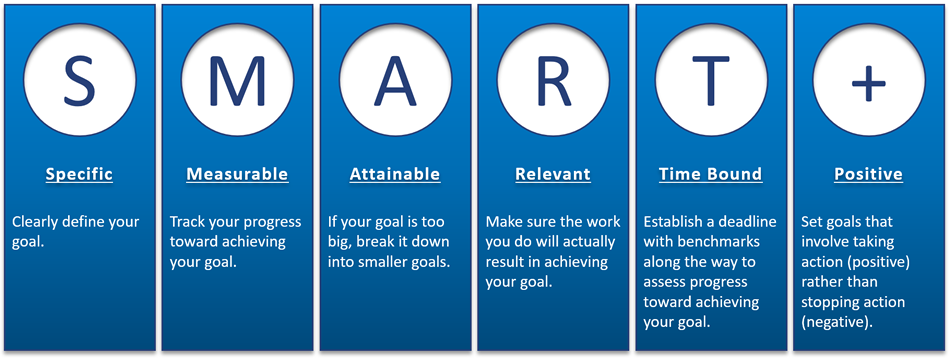 S

Specific

Clearly define your goal.

M

Measurable

Track your progress toward achieving your goal.

A

Attainable

If your goal is too big, break it down into smaller goals.

R

Relevant

Make sure the work you do will actually result in achieving your goal.

T

Time Bound

Establish a deadline with benchmarks along the way to assess progress toward achieving your goal.

+

Positive

Set goals that involve taking action (positive) rather than stopping action (negative).